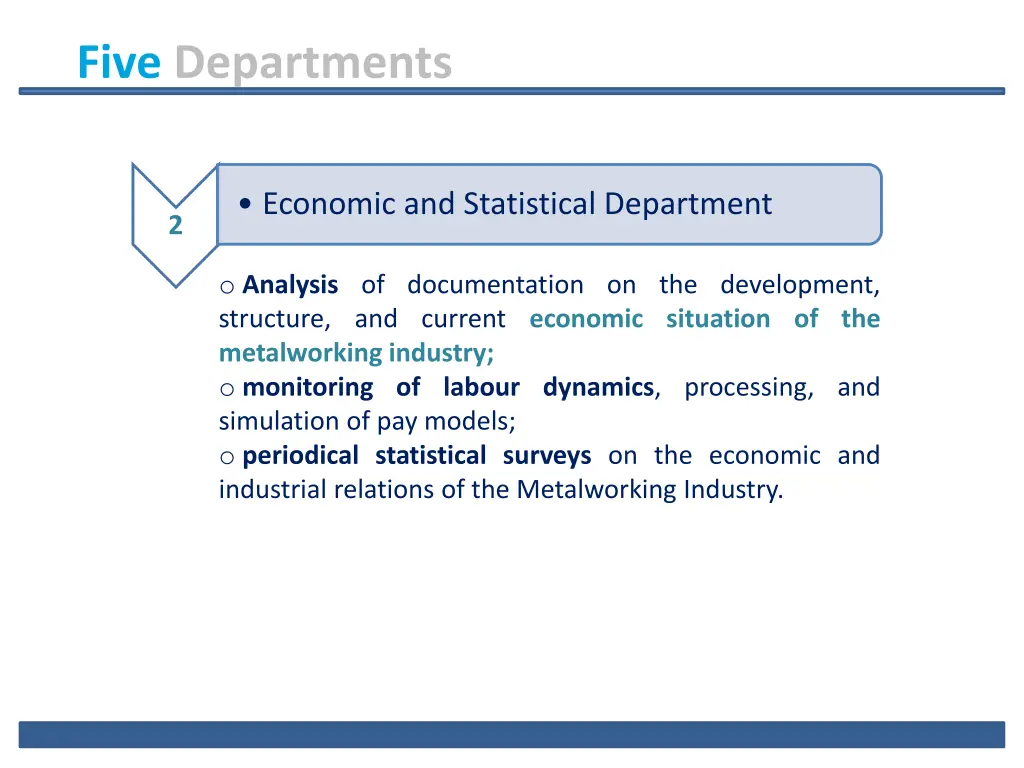 Five Departments

2

• Economic and Statistical Department

o Analysis of documentation on the development, structure, and current economic situation of the metalworking industry;

o monitoring of labour dynamics, processing, and simulation of pay models;

o periodical statistical surveys on the economic and industrial relations of the Metalworking Industry.